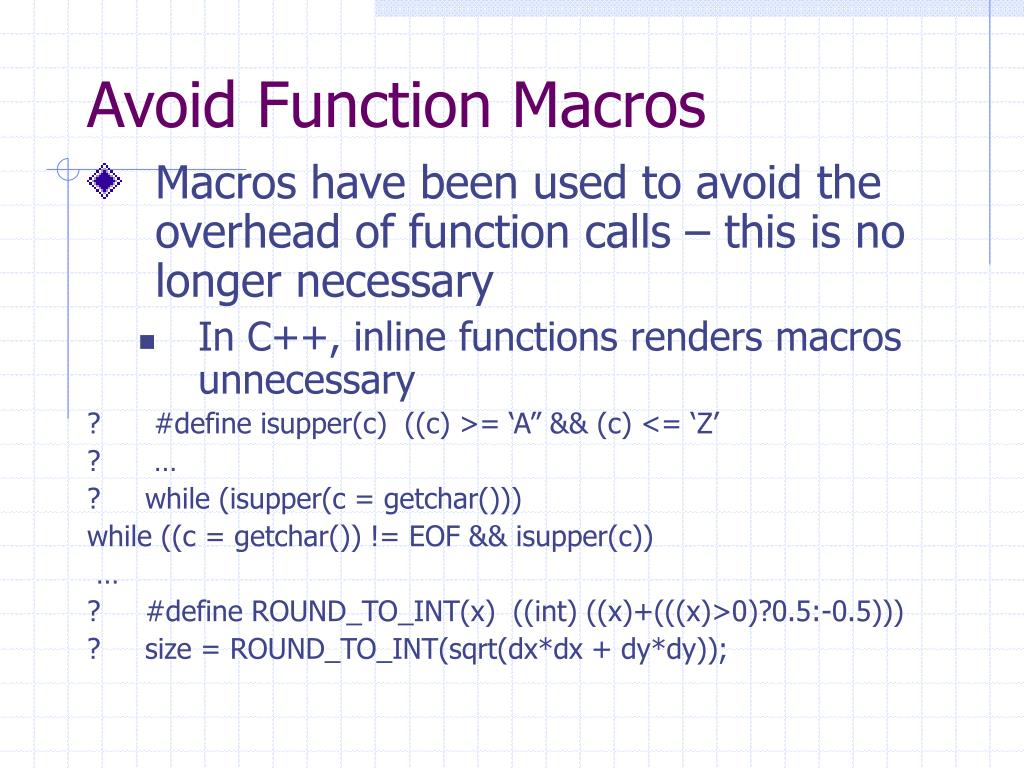 Avoid Function Macros

Macros have been used to avoid the overhead of function calls – this is no longer necessary

In C++, inline functions renders macros unnecessary

? #define isupper(c) ((c) >= ‘A” && (c) <= ‘Z’

? …

? while (isupper(c = getchar()))

while ((c = getchar()) != EOF && isupper(c))

…

? #define ROUND_TO_INT(x) ((int) ((x)+(((x)>0)?0.5:-0.5)))

? size = ROUND_TO_INT(sqrt(dx*dx + dy*dy));